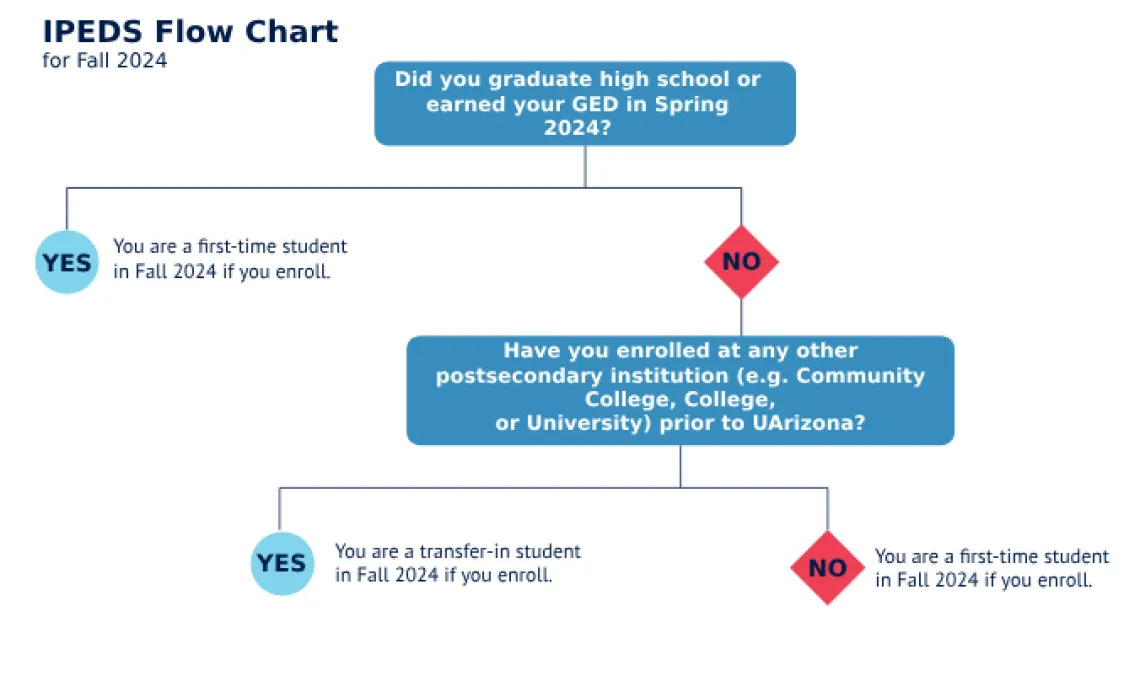 IPEDS Flow Chart
for Fall 2024

Did you graduate high school or earned your GED in Spring 2024?

YES
You are a first-time student in Fall 2024 if you enroll.

NO

Have you enrolled at any other postsecondary institution (e.g. Community College, College, or University) prior to UArizona?

YES
You are a transfer-in student in Fall 2024 if you enroll.

NO
You are a first-time student in Fall 2024 if you enroll.